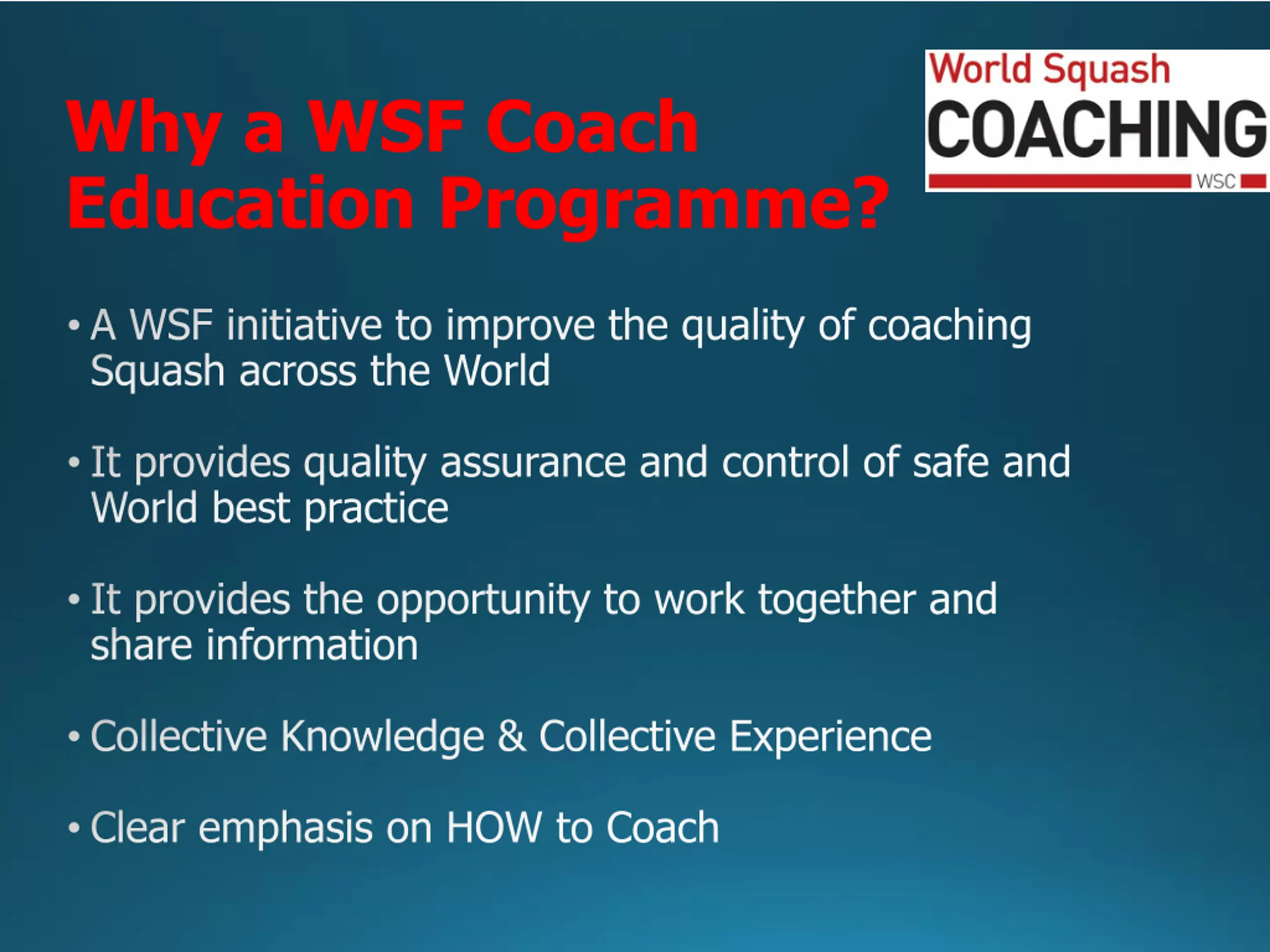 Why a WSF Coach Education Programme?

World Squash
COACHING
WSC

• A WSF initiative to improve the quality of coaching Squash across the World

• It provides quality assurance and control of safe and World best practice

• It provides the opportunity to work together and share information

• Collective Knowledge & Collective Experience

• Clear emphasis on HOW to Coach